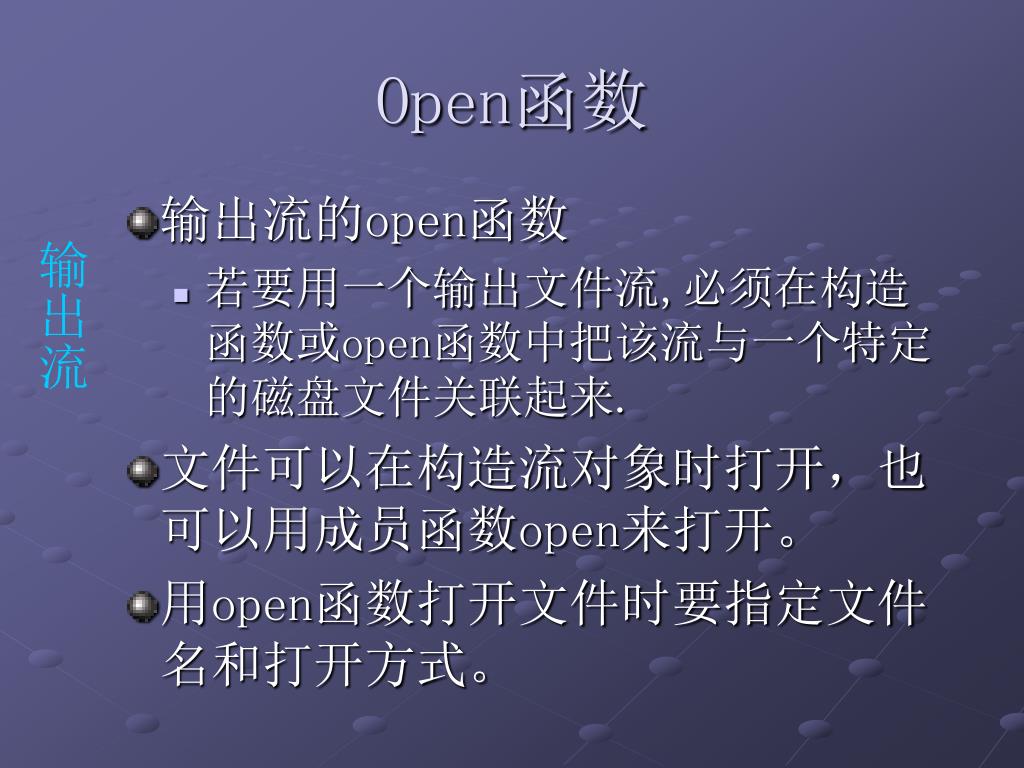 Open函数

输出流

输出流的open函数

若要用一个输出文件流,必须在构造函数或open函数中把该流与一个特定的磁盘文件关联起来.

文件可以在构造流对象时打开，也可以用成员函数open来打开。

用open函数打开文件时要指定文件名和打开方式。